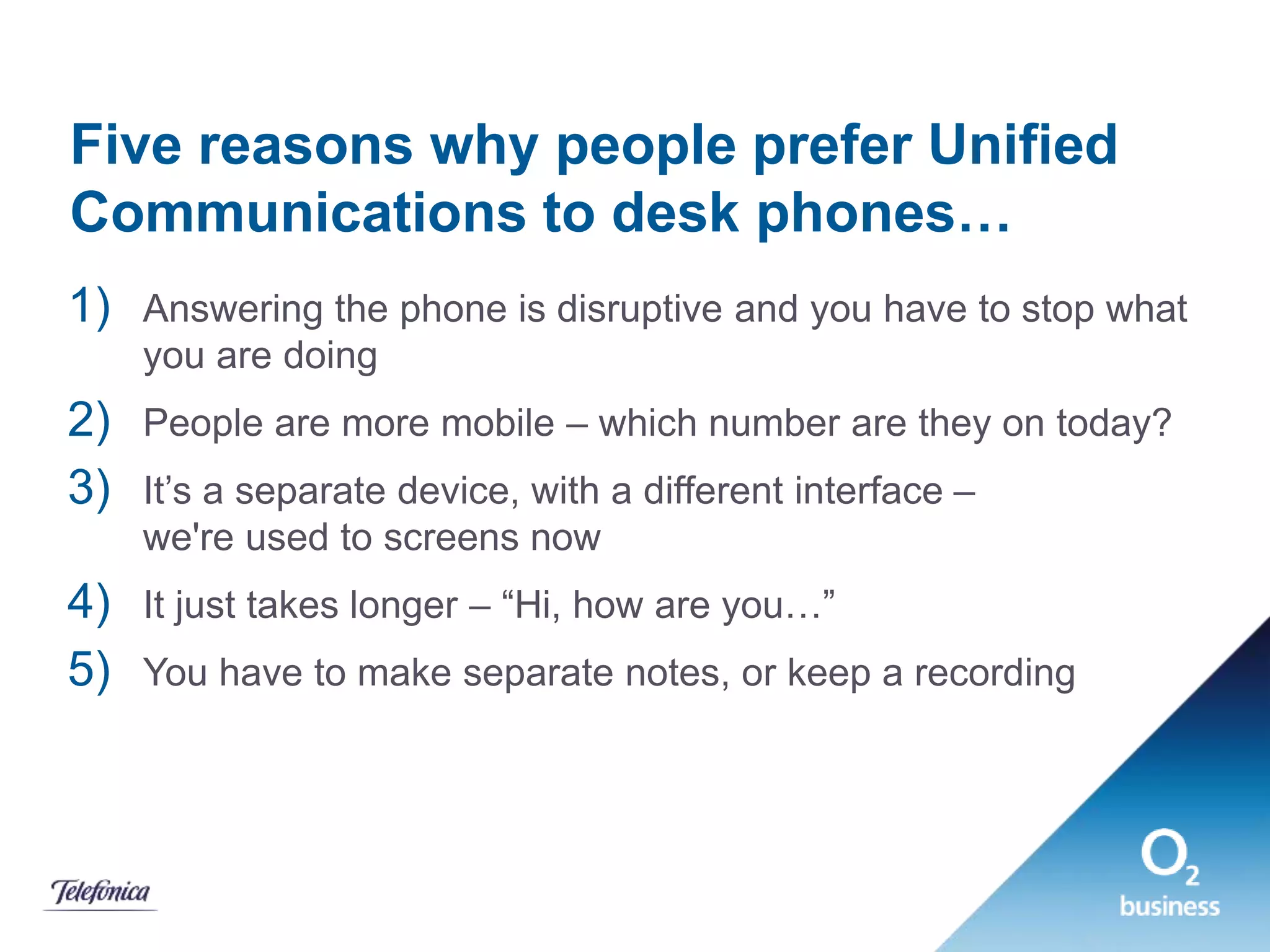 Five reasons why people prefer Unified Communications to desk phones…

1) Answering the phone is disruptive and you have to stop what you are doing

2) People are more mobile – which number are they on today?

3) It’s a separate device, with a different interface – we're used to screens now

4) It just takes longer – “Hi, how are you…”

5) You have to make separate notes, or keep a recording

Telefónica

$O_2$
business